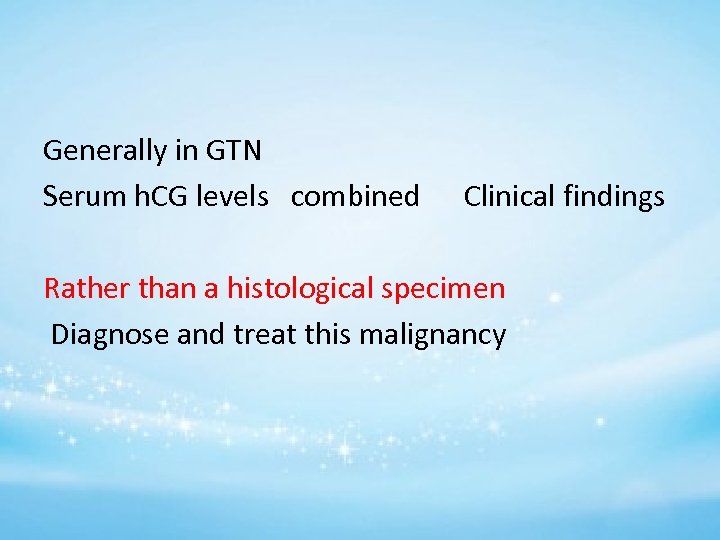 Generally in GTN

Serum hCG levels combined Clinical findings

Rather than a histological specimen

Diagnose and treat this malignancy